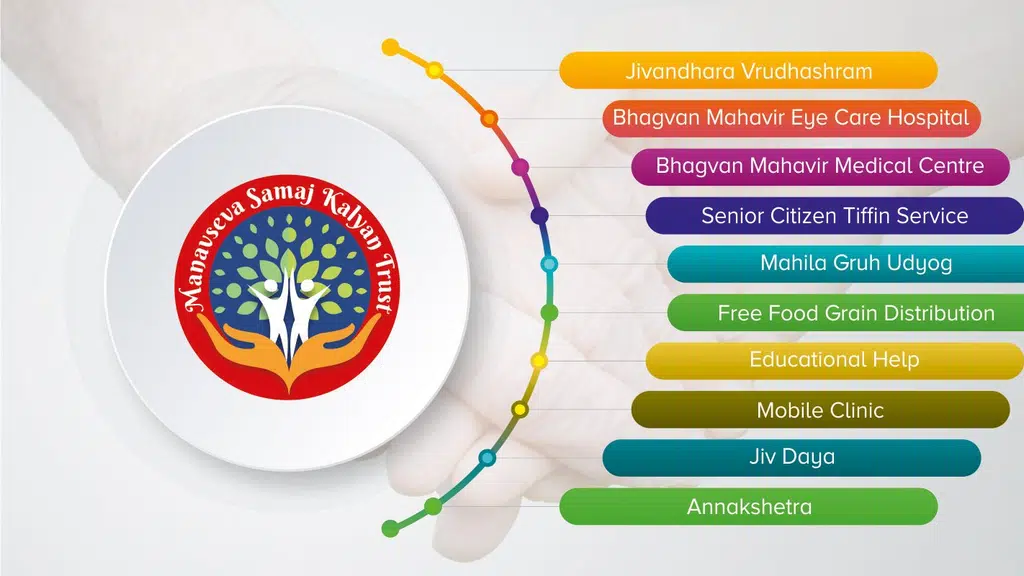 Manavseva Samaj Kalyan Trust

Jivandhara Vrudhashram

Bhagvan Mahavir Eye Care Hospital

Bhagvan Mahavir Medical Centre

Senior Citizen Tiffin Service

Mahila Gruh Udyog

Free Food Grain Distribution

Educational Help

Mobile Clinic

Jiv Daya

Annakshetra